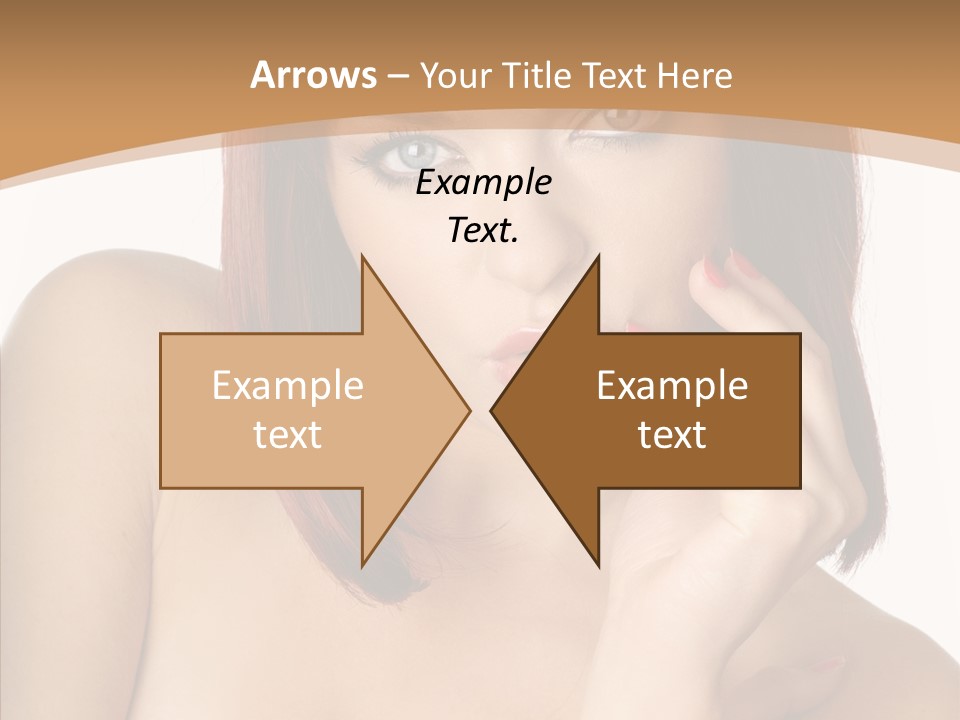 Arrows – Your Title Text Here

Example Text.

Example text

Example text